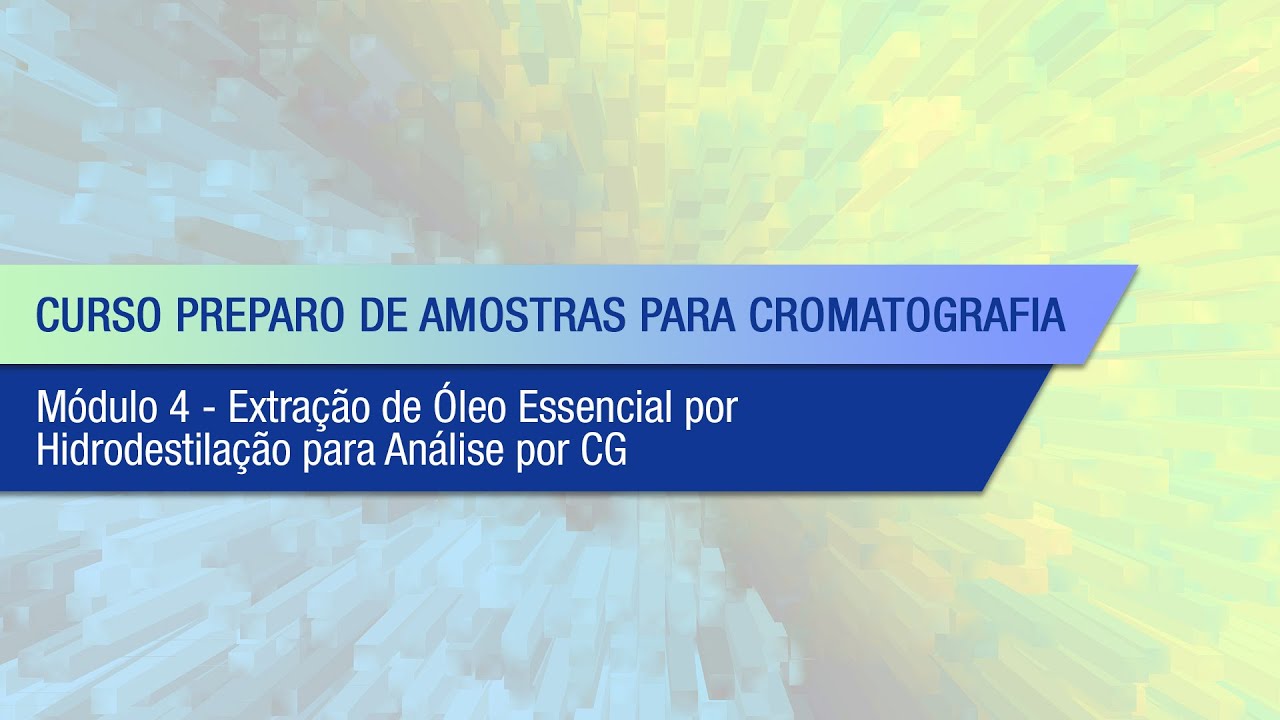 CURSO PREPARO DE AMOSTRAS PARA CROMATOGRAFIA

Módulo 4 - Extração de Óleo Essencial por Hidrodestilação para Análise por CG